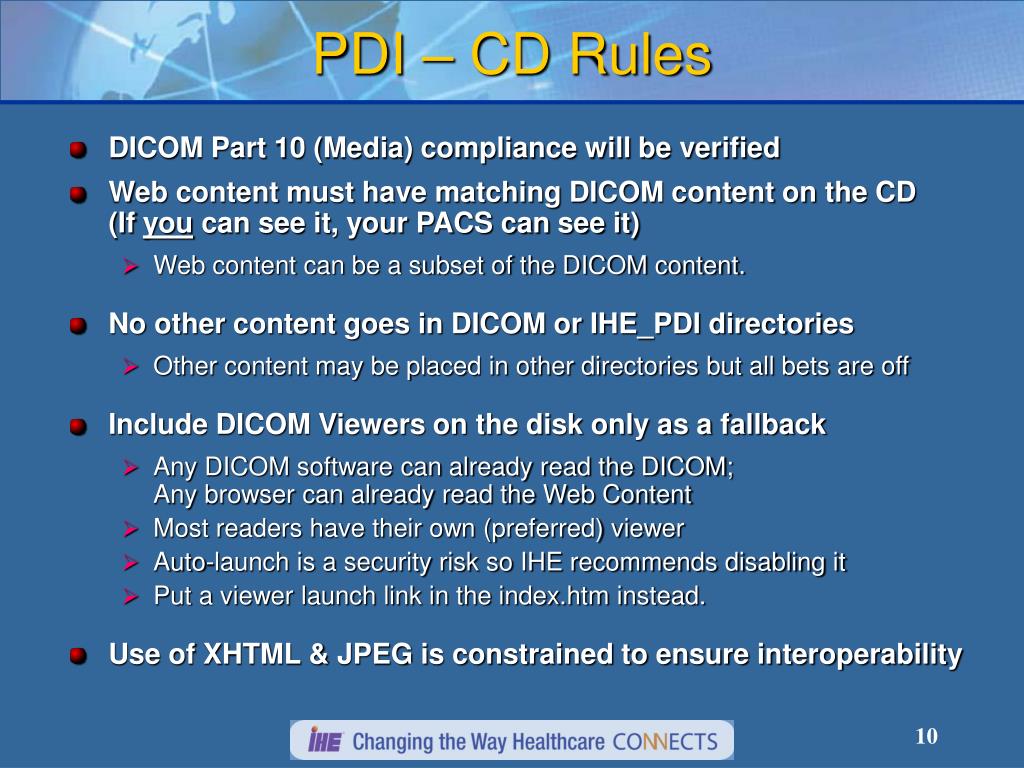 PDI – CD Rules

DICOM Part 10 (Media) compliance will be verified

Web content must have matching DICOM content on the CD (If you can see it, your PACS can see it)

Web content can be a subset of the DICOM content.

No other content goes in DICOM or IHE_PDI directories

Other content may be placed in other directories but all bets are off

Include DICOM Viewers on the disk only as a fallback

Any DICOM software can already read the DICOM; Any browser can already read the Web Content

Most readers have their own (preferred) viewer

Auto-launch is a security risk so IHE recommends disabling it

Put a viewer launch link in the index.htm instead.

Use of XHTML & JPEG is constrained to ensure interoperability

IHE Changing the Way Healthcare CONNECTS

10